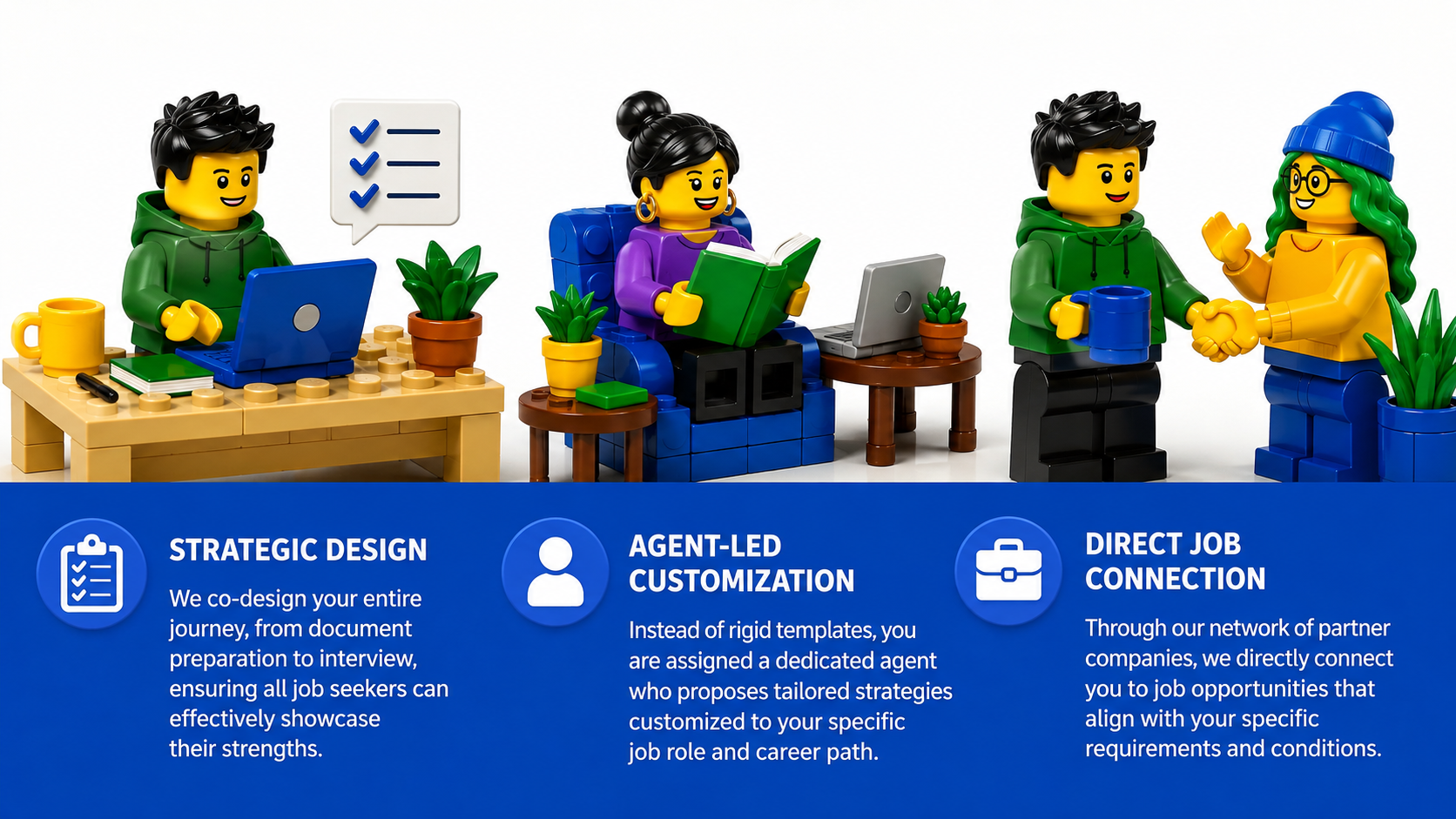 STRATEGIC DESIGN

We co-design your entire journey, from document preparation to interview, ensuring all job seekers can effectively showcase their strengths.

AGENT-LED CUSTOMIZATION

Instead of rigid templates, you are assigned a dedicated agent who proposes tailored strategies customized to your specific job role and career path.

DIRECT JOB CONNECTION

Through our network of partner companies, we directly connect you to job opportunities that align with your specific requirements and conditions.